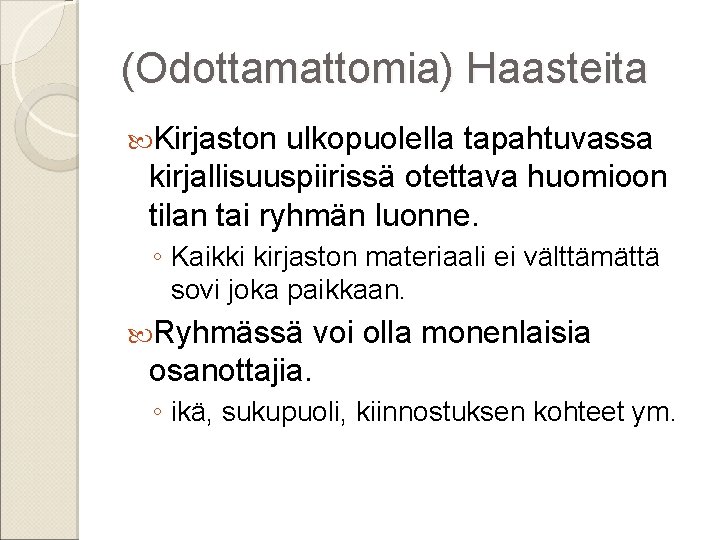 (Odottamattomia) Haasteita

Kirjaston ulkopuolella tapahtuvassa kirjallisuuspiirissä otettava huomioon tilan tai ryhmän luonne.

◦ Kaikki kirjaston materiaali ei välttämättä sovi joka paikkaan.

Ryhmässä voi olla monenlaisia osanottajia.

◦ ikä, sukupuoli, kiinnostuksen kohteet ym.